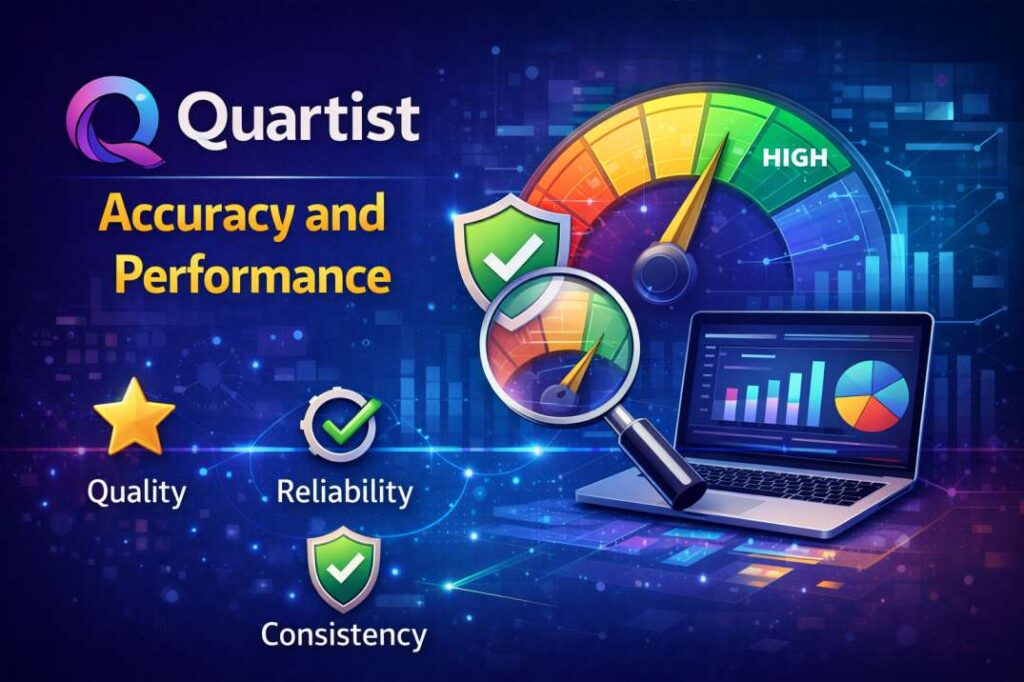 Quartist

Accuracy and Performance

HIGH

Quality

Reliability

Consistency